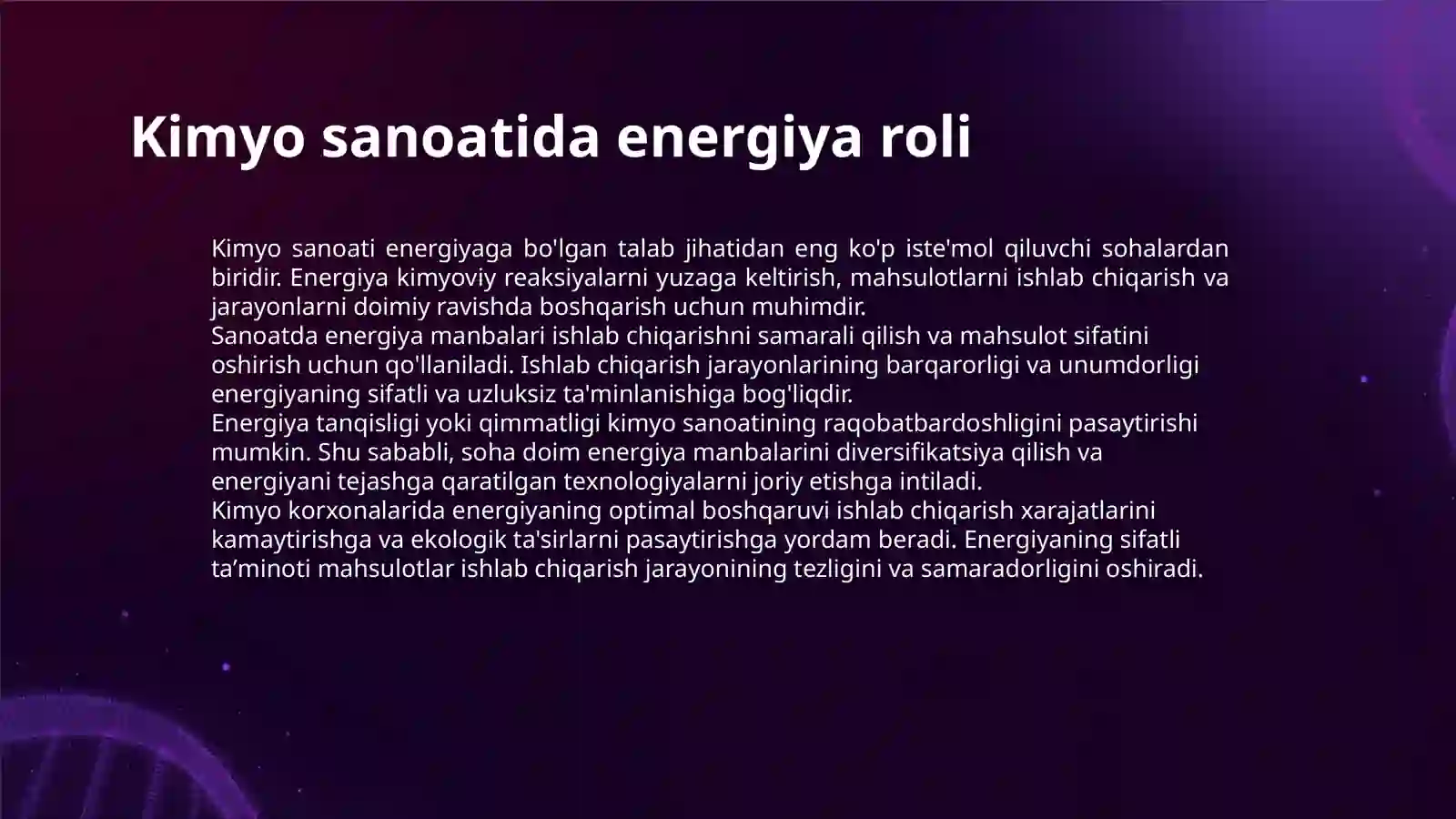 Kimyo sanoatida energiya roli

Kimyo sanoati energiyaga bo'lgan talab jihatidan eng ko'p iste'mol qiluvchi sohalardan biridir. Energiya kimyoviy reaksiyalarni yuzaga keltirish, mahsulotlarni ishlab chiqarish va jarayonlarni doimiy ravishda boshqarish uchun muhimdir.
Sanoatda energiya manbalari ishlab chiqarishni samarali qilish va mahsulot sifatini oshirish uchun qo'llaniladi. Ishlab chiqarish jarayonlarining barqarorligi va unumdorligi energiyaning sifatli va uzluksiz ta'minlanishiga bog'liqdir.
Energiya tanqisligi yoki qimmatligi kimyo sanoatining raqobatbardoshligini pasaytirishi mumkin. Shu sababli, soha doim energiya manbalarini diversifikatsiya qilish va energiyani tejashga qaratilgan texnologiyalarni joriy etishga intiladi.
Kimyo korxonalarida energiyaning optimal boshqaruvi ishlab chiqarish xarajatlarini kamaytirishga va ekologik ta'sirlarni pasaytirishga yordam beradi. Energiyaning sifatli ta’minoti mahsulotlar ishlab chiqarish jarayonining tezligini va samaradorligini oshiradi.